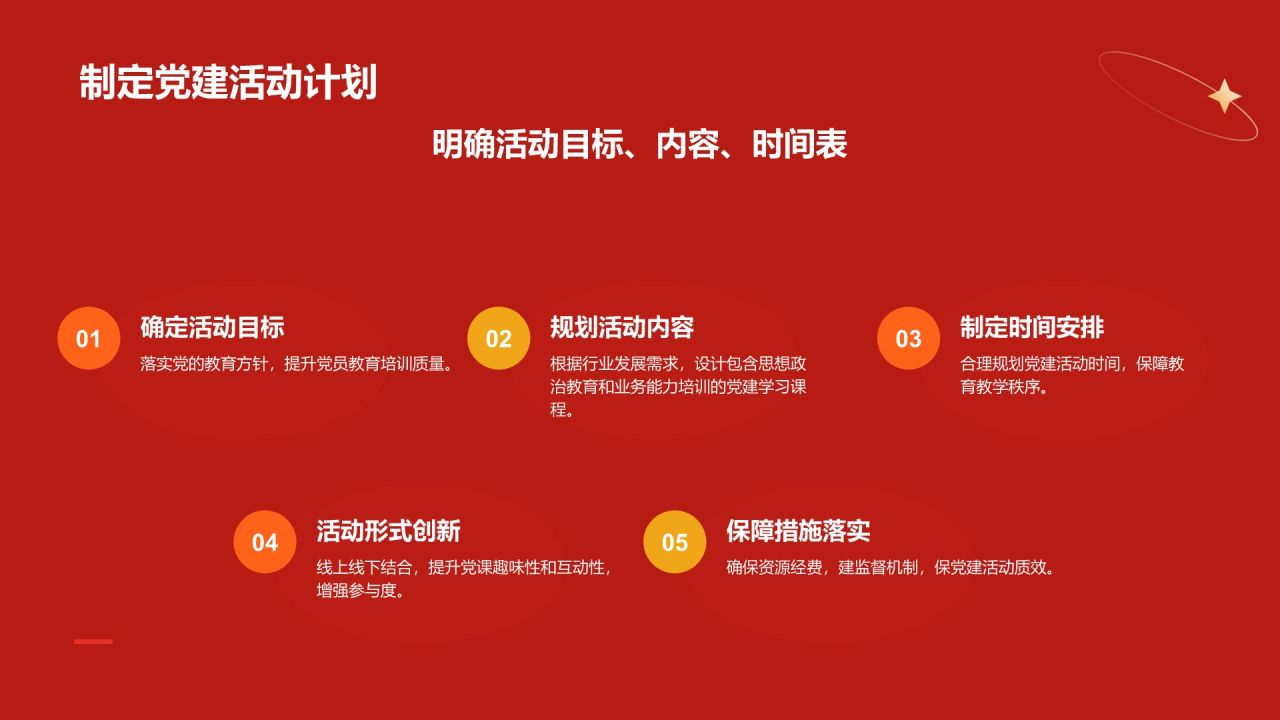 制定党建活动计划

明确活动目标、内容、时间表

01
确定活动目标
落实党的教育方针，提升党员教育培训质量。

02
规划活动内容
根据行业发展需求，设计包含思想政治教育和业务能力培训的党建学习课程。

03
制定时间安排
合理规划党建活动时间，保障教育教学秩序。

04
活动形式创新
线上线下结合，提升党课趣味性和互动性，增强参与度。

05
保障措施落实
确保资源经费，建监督机制，保党建活动质效。